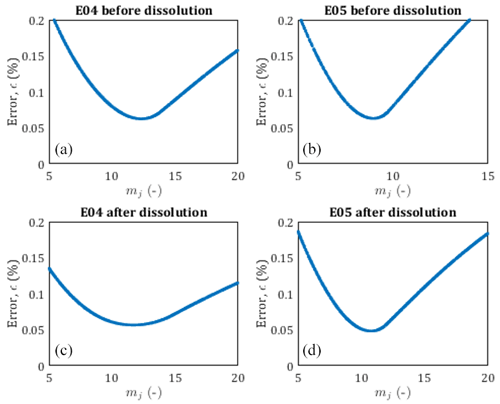 E04 before dissolution

Error, $\epsilon$ (%)

0.2
0.15
0.1
0.05
0

(a)

5 10 15 20

$m_j$ (-)

E05 before dissolution

Error, $\epsilon$ (%)

0.2
0.15
0.1
0.05
0

(b)

5 10 15

$m_j$ (-)

E04 after dissolution

Error, $\epsilon$ (%)

0.2
0.15
0.1
0.05
0

(c)

5 10 15 20

$m_j$ (-)

E05 after dissolution

Error, $\epsilon$ (%)

0.2
0.15
0.1
0.05
0

(d)

5 10 15 20

$m_j$ (-)